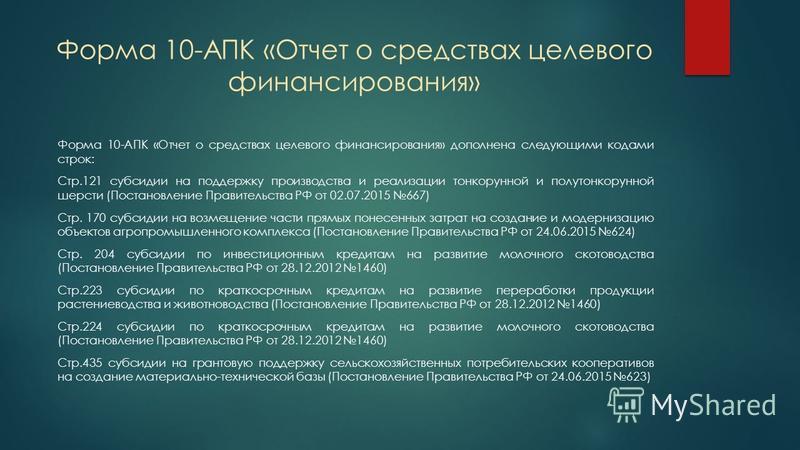 Форма 10-АПК «Отчет о средствах целевого финансирования»

Форма 10-АПК «Отчет о средствах целевого финансирования» дополнена следующими кодами строк:

Стр.121 субсидии на поддержку производства и реализации тонкорунной и полутонкорунной шерсти (Постановление Правительства РФ от 02.07.2015 №667)

Стр. 170 субсидии на возмещение части прямых понесенных затрат на создание и модернизацию объектов агропромышленного комплекса (Постановление Правительства РФ от 24.06.2015 №624)

Стр. 204 субсидии по инвестиционным кредитам на развитие молочного скотоводства (Постановление Правительства РФ от 28.12.2012 №1460)

Стр.223 субсидии по краткосрочным кредитам на развитие переработки продукции растениеводства и животноводства (Постановление Правительства РФ от 28.12.2012 №1460)

Стр.224 субсидии по краткосрочным кредитам на развитие молочного скотоводства (Постановление Правительства РФ от 28.12.2012 №1460)

Стр.435 субсидии на грантовую поддержку сельскохозяйственных потребительских кооперативов на создание материально-технической базы (Постановление Правительства РФ от 24.06.2015 №623)

MyShared